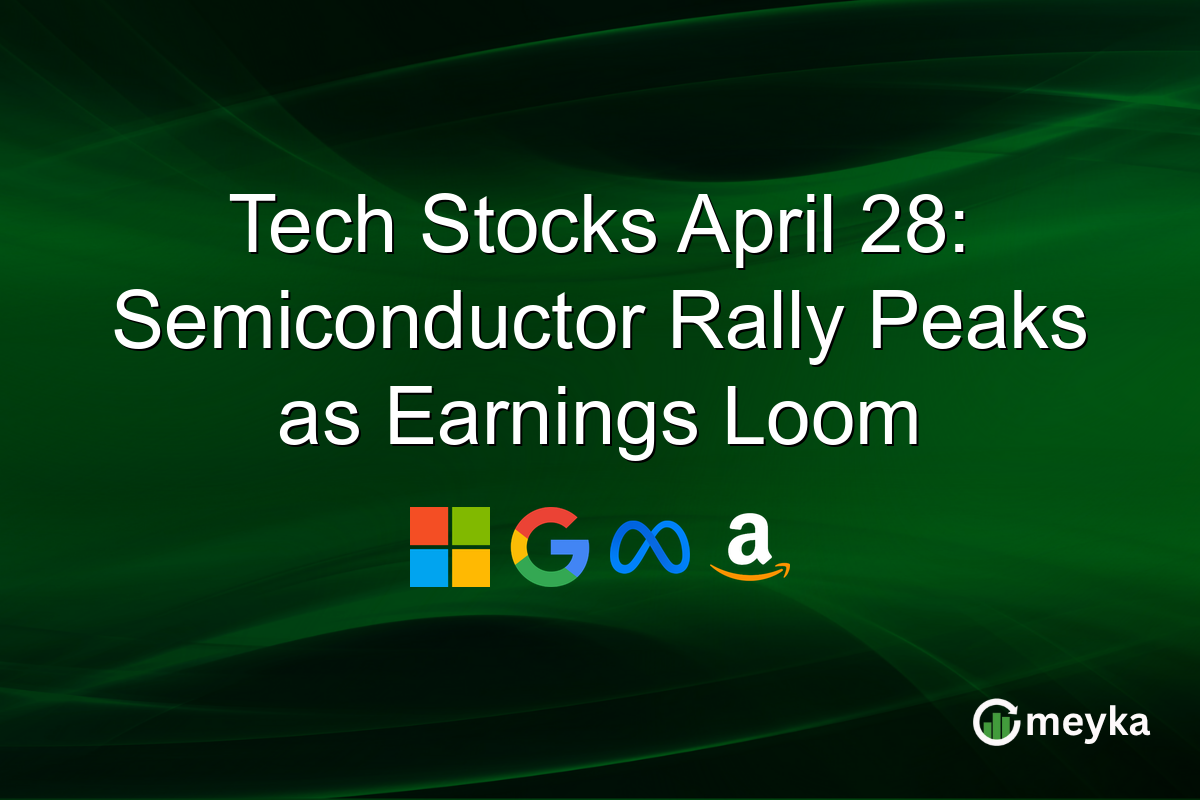 Tech Stocks April 28: Semiconductor Rally Peaks as Earnings Loom

G

a

meyka